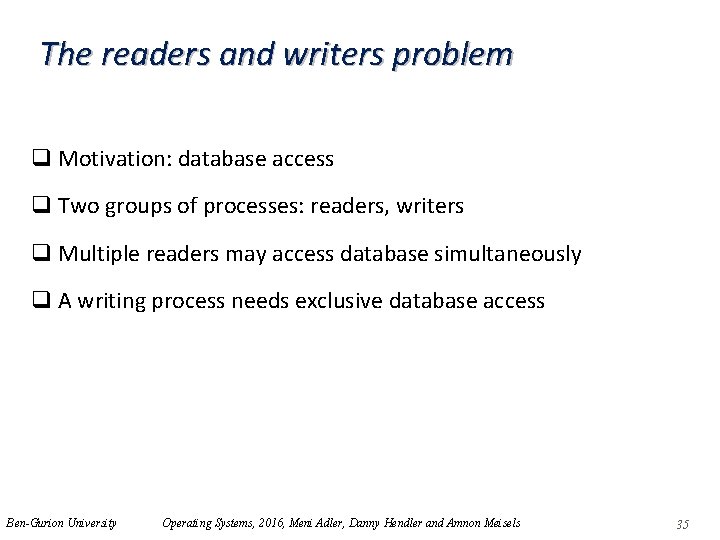 The readers and writers problem

❑ Motivation: database access

❑ Two groups of processes: readers, writers

❑ Multiple readers may access database simultaneously

❑ A writing process needs exclusive database access

Ben-Gurion University Operating Systems, 2016, Meni Adler, Danny Hendler and Amnon Meisels 35